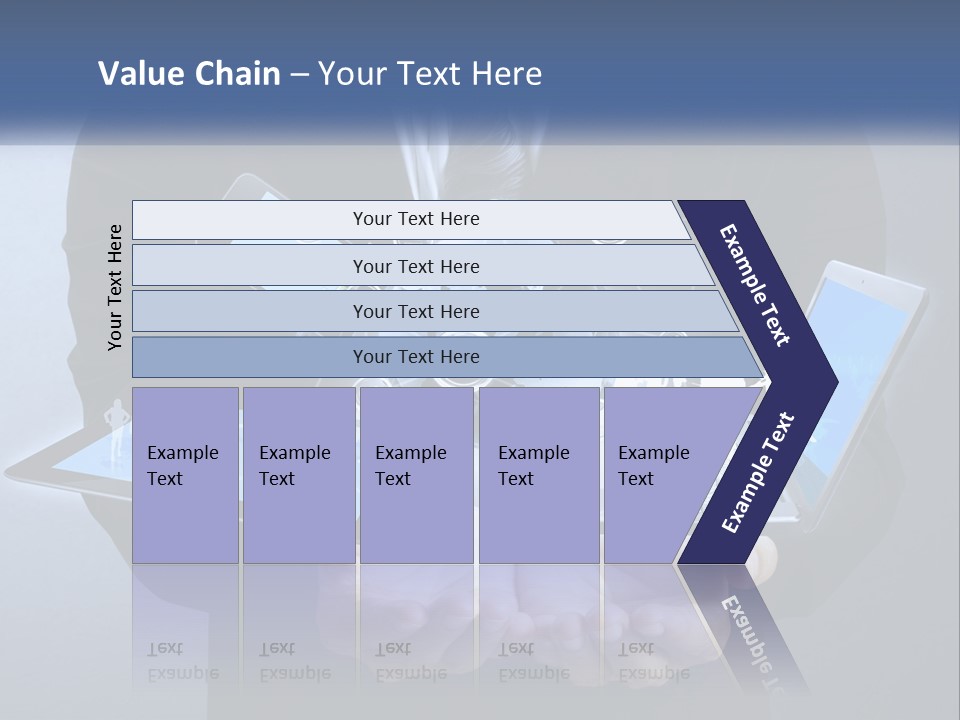 Value Chain – Your Text Here

Your Text Here

Your Text Here

Your Text Here

Your Text Here

Your Text Here

Example Text

Example Text

Example Text

Example Text

Example Text

Example Text

Example Text